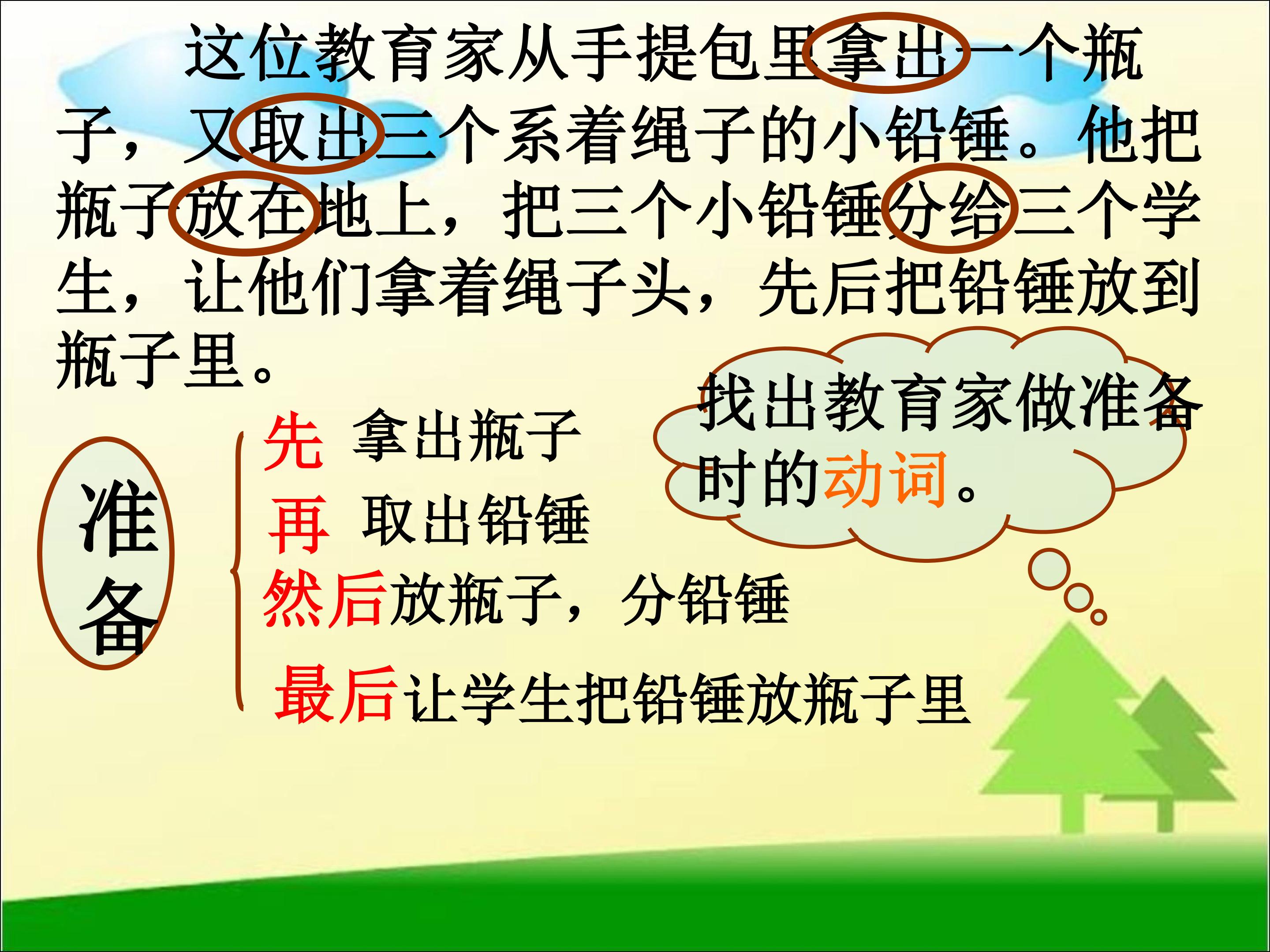 这位教育家从手提包里拿出一个瓶子，又取出三个系着绳子的小铅锤。他把瓶子放在地上，把三个小铅锤分给三个学生，让他们拿着绳子头，先后把铅锤放到瓶子里。

找出教育家做准备时的动词。

准备

先 拿出瓶子
再 取出铅锤
然后放瓶子，分铅锤
最后让学生把铅锤放瓶子里